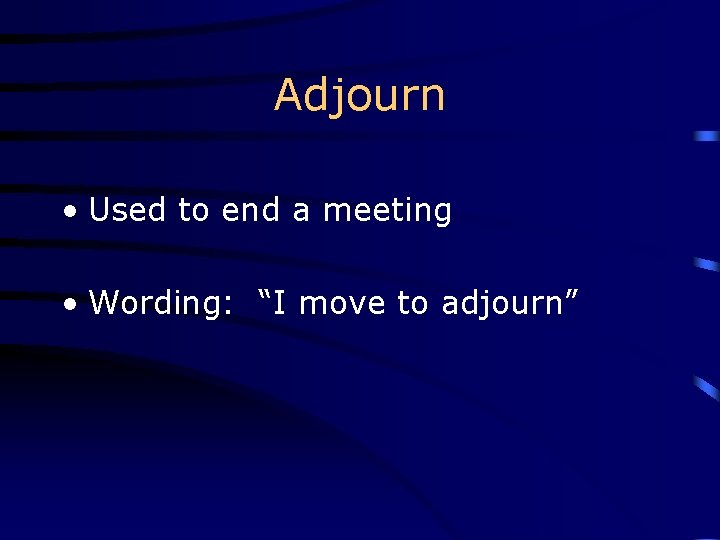 Adjourn

• Used to end a meeting

• Wording: “I move to adjourn”